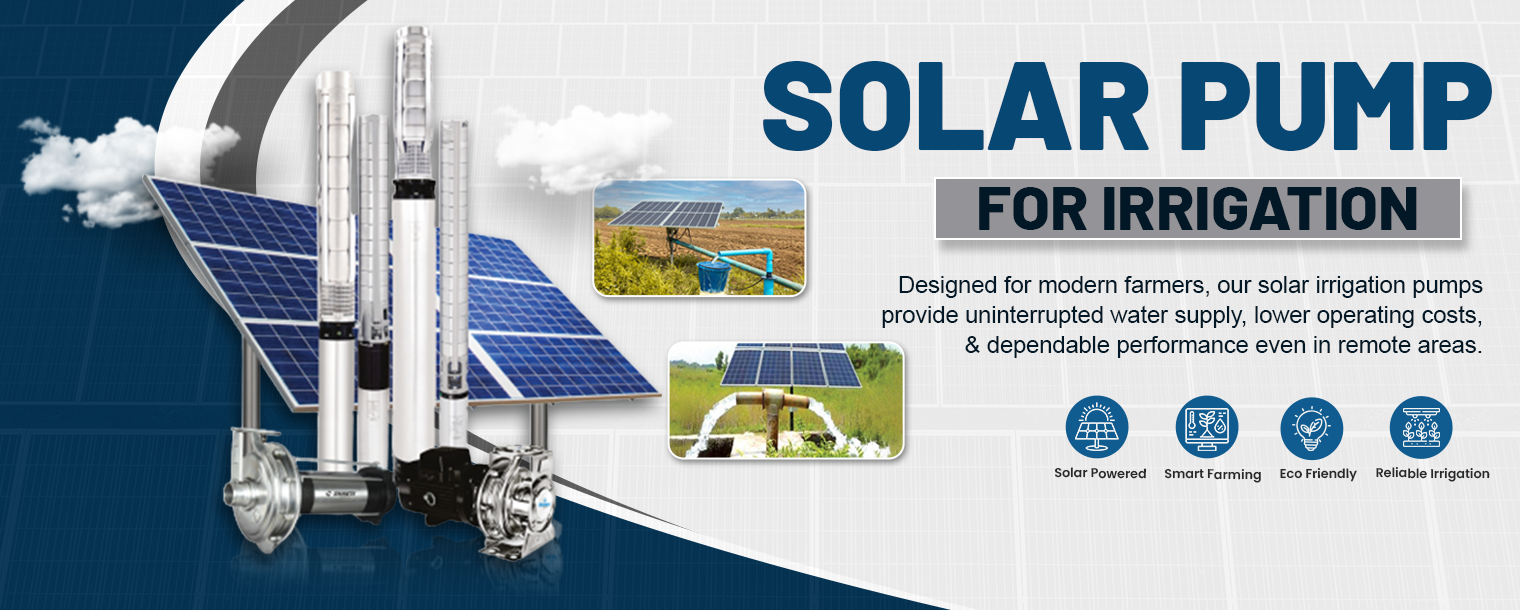 SOLAR PUMP

FOR IRRIGATION

Designed for modern farmers, our solar irrigation pumps provide uninterrupted water supply, lower operating costs, & dependable performance even in remote areas.

Solar Powered

Smart Farming

Eco Friendly

Reliable Irrigation